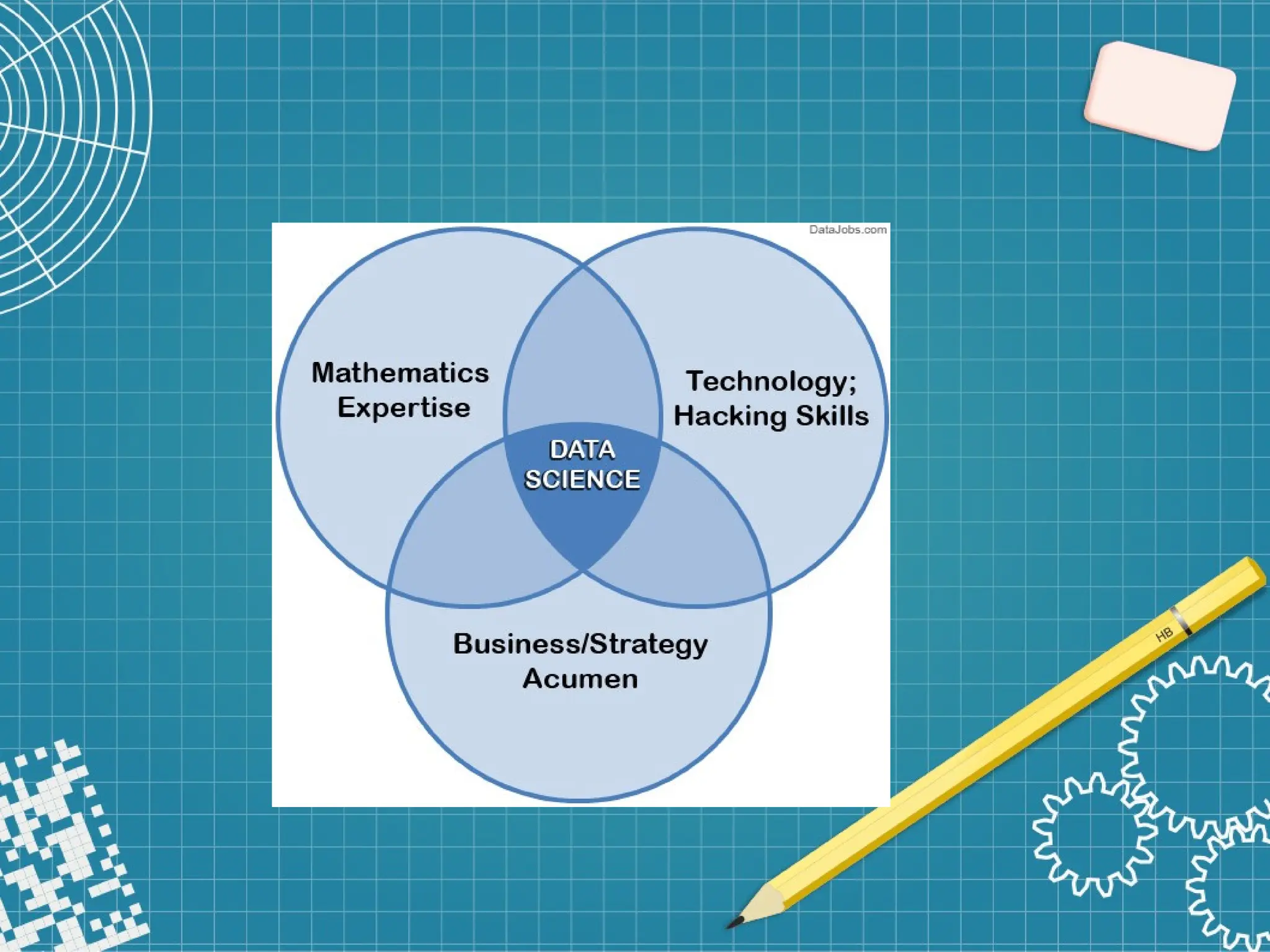 DataJobs.com

Mathematics Expertise

Technology; Hacking Skills

DATA SCIENCE

Business/Strategy Acumen

HB